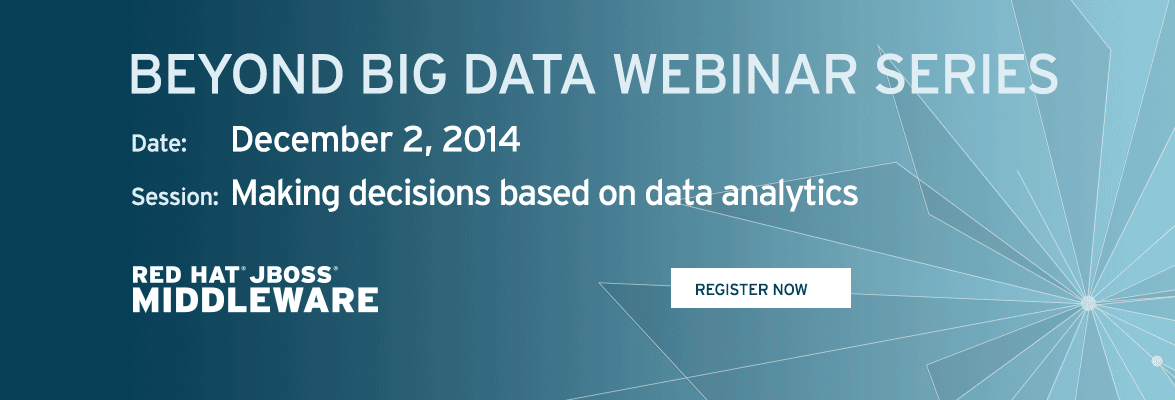 BEYOND BIG DATA WEBINAR SERIES

Date: December 2, 2014

Session: Making decisions based on data analytics

RED HAT® JBOSS® MIDDLEWARE

REGISTER NOW